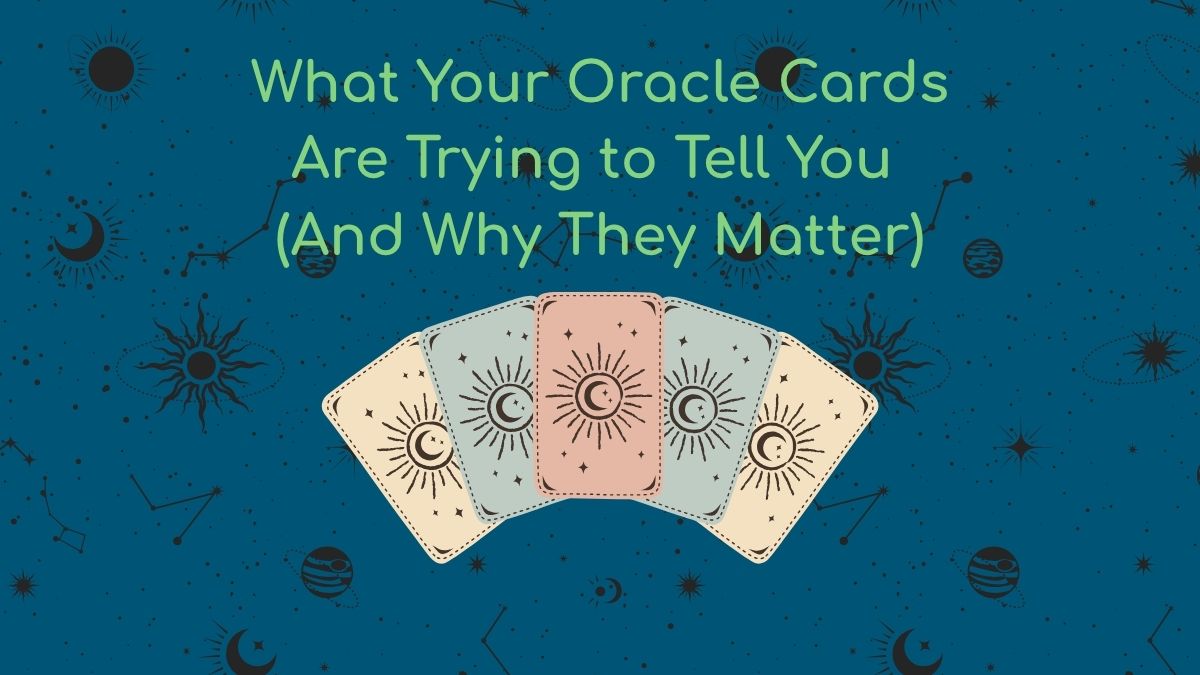 What Your Oracle Cards Are Trying to Tell You (And Why They Matter)